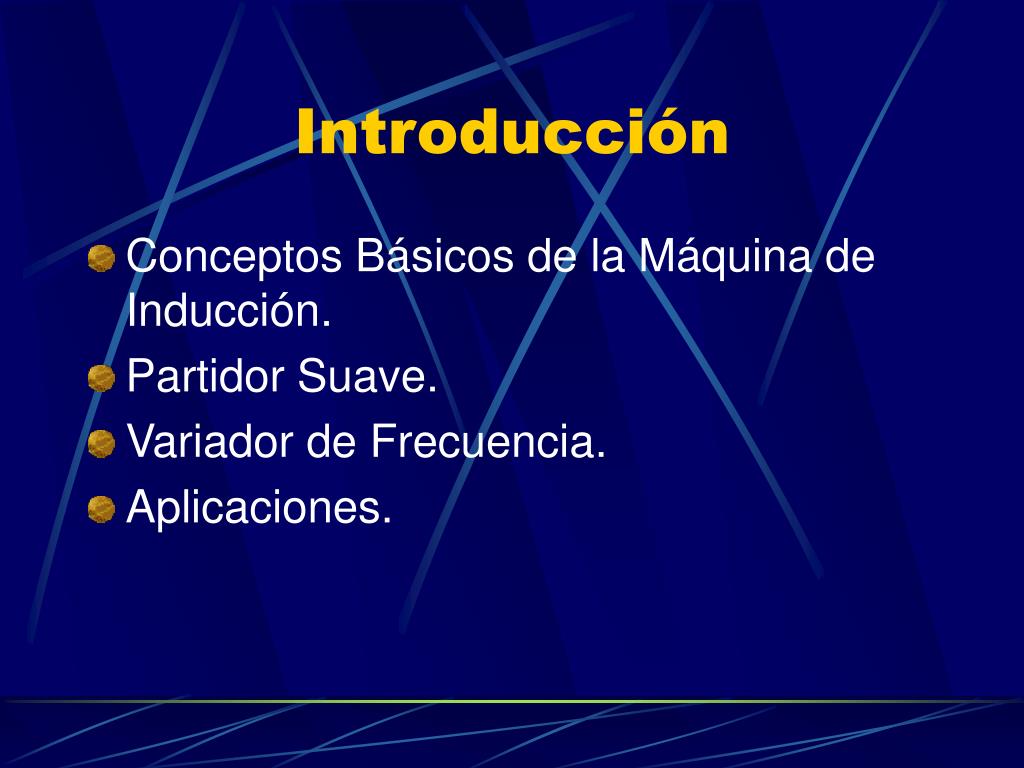 Introducción

Conceptos Básicos de la Máquina de Inducción.
Partidor Suave.
Variador de Frecuencia.
Aplicaciones.